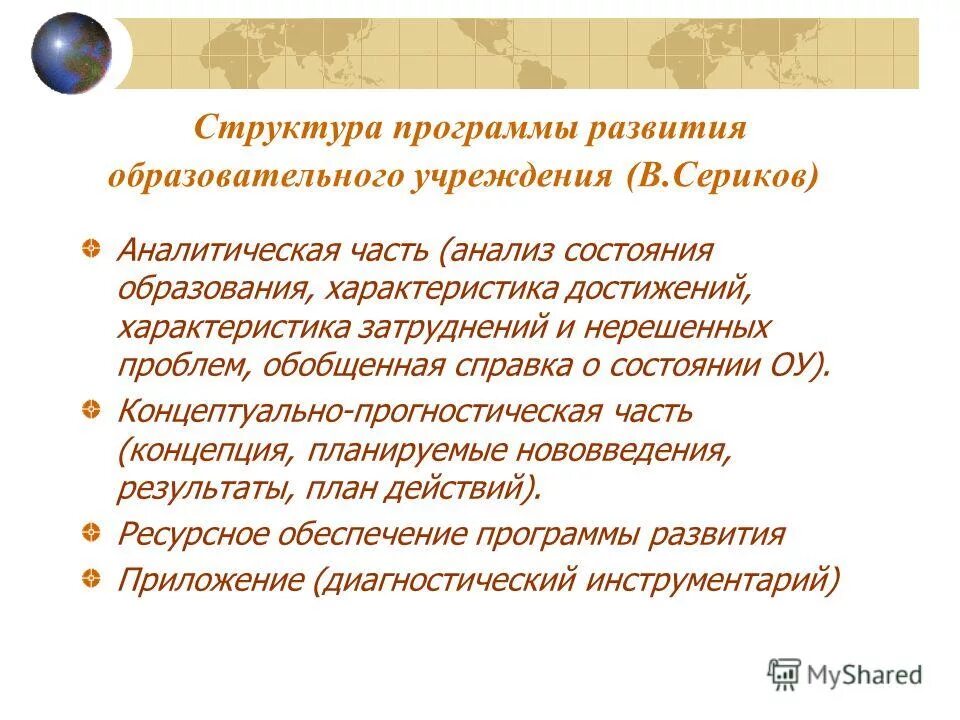 Структура программы развития образовательного учреждения (В.Сериков)

Аналитическая часть (анализ состояния образования, характеристика достижений, характеристика затруднений и нерешенных проблем, обобщенная справка о состоянии ОУ).

Концептуально-прогностическая часть (концепция, планируемые нововведения, результаты, план действий).

Ресурсное обеспечение программы развития

Приложение (диагностический инструментарий)

MyShared